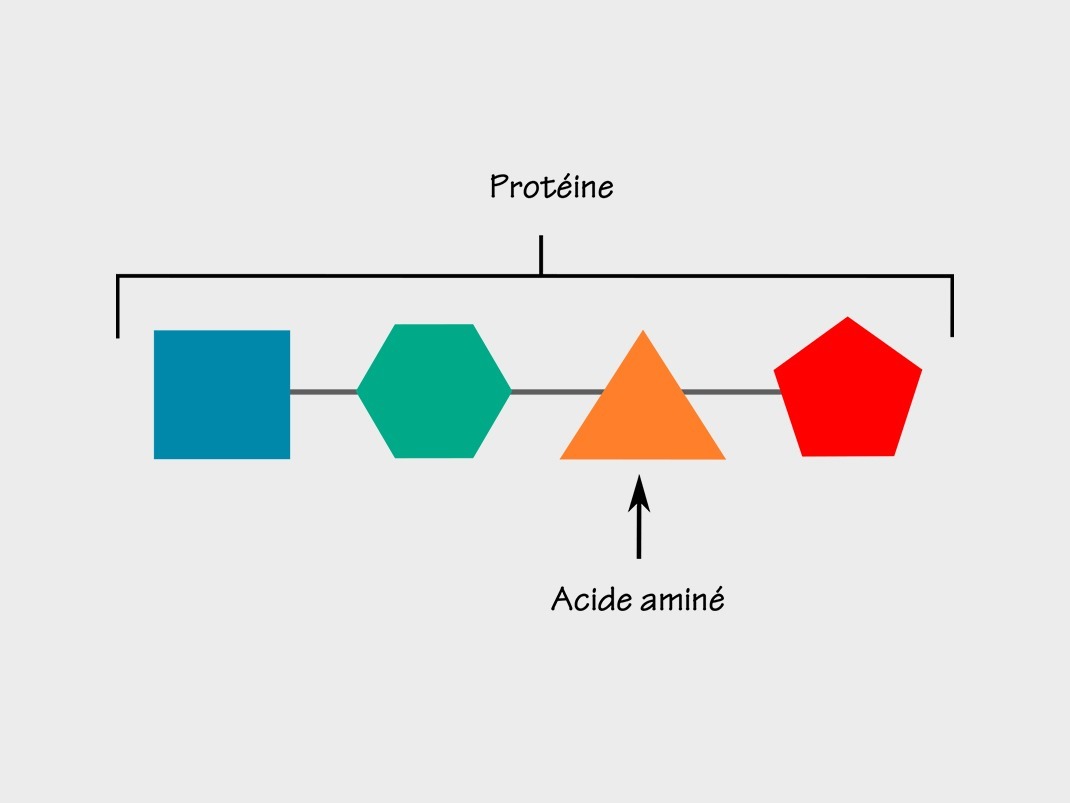 Protéine

Acide aminé